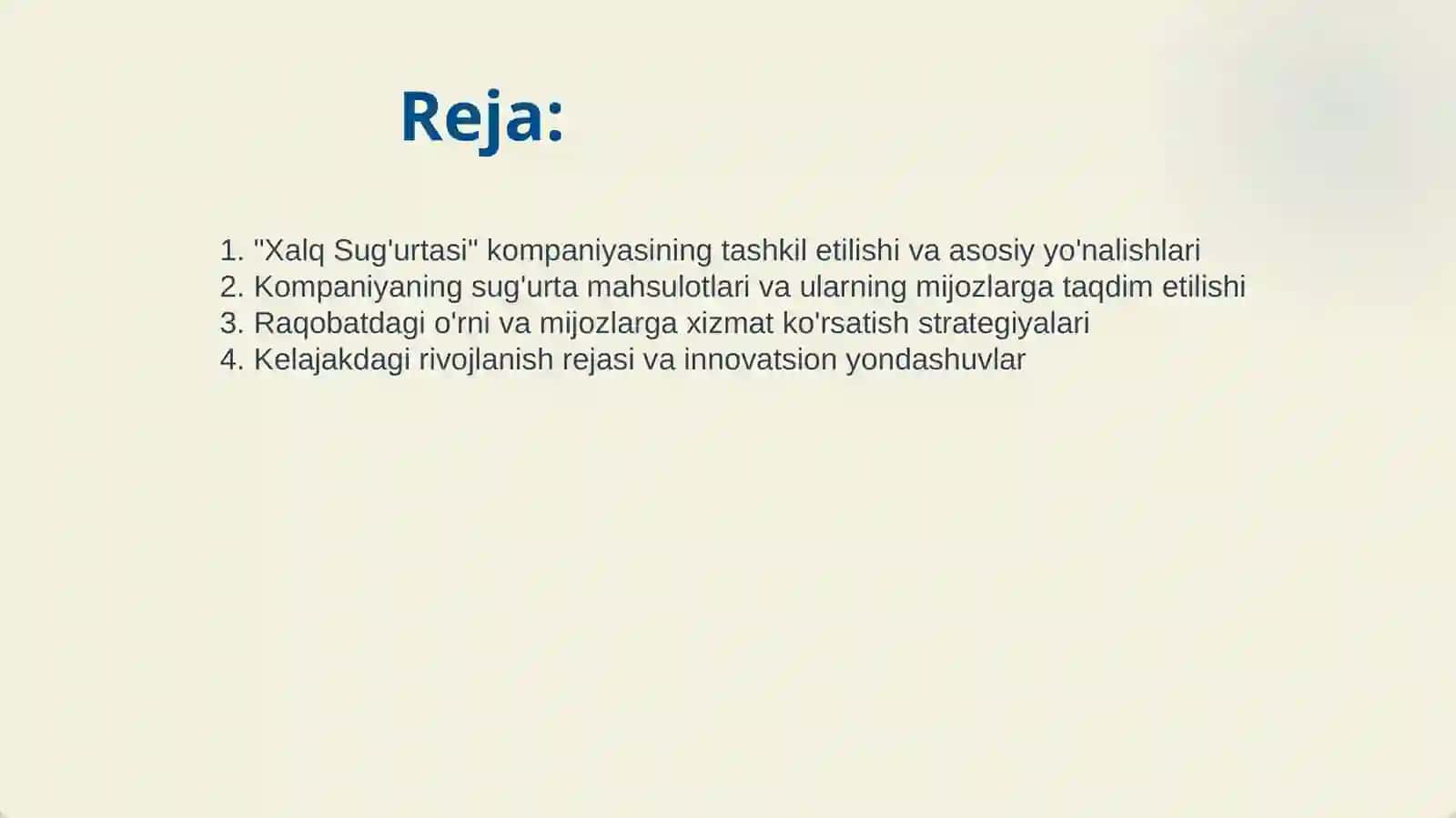 Reja:

1. "Xalq Sug'urtasi" kompaniyasining tashkil etilishi va asosiy yo'nalishlari
2. Kompaniyaning sug'urta mahsulotlari va ularning mijozlarga taqdim etilishi
3. Raqobatdagi o'rni va mijozlarga xizmat ko'rsatish strategiyalari
4. Kelajakdagi rivojlanish rejasi va innovatsion yondashuvlar